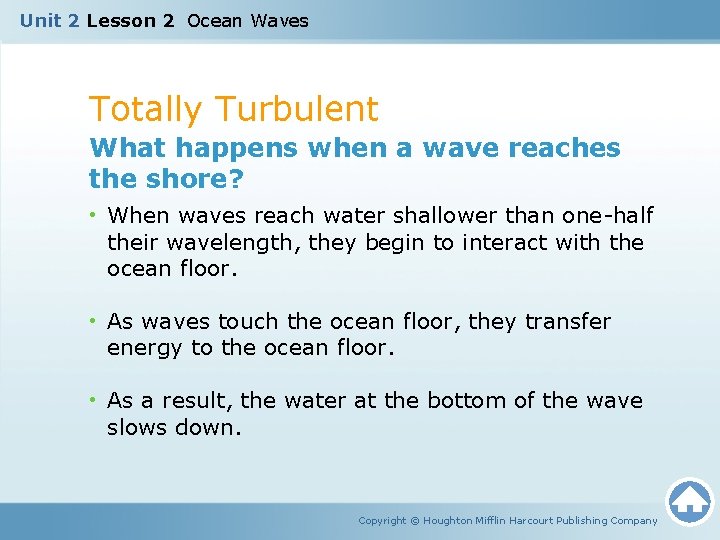 Unit 2 Lesson 2 Ocean Waves

Totally Turbulent

What happens when a wave reaches the shore?

• When waves reach water shallower than one-half their wavelength, they begin to interact with the ocean floor.

• As waves touch the ocean floor, they transfer energy to the ocean floor.

• As a result, the water at the bottom of the wave slows down.

Copyright © Houghton Mifflin Harcourt Publishing Company